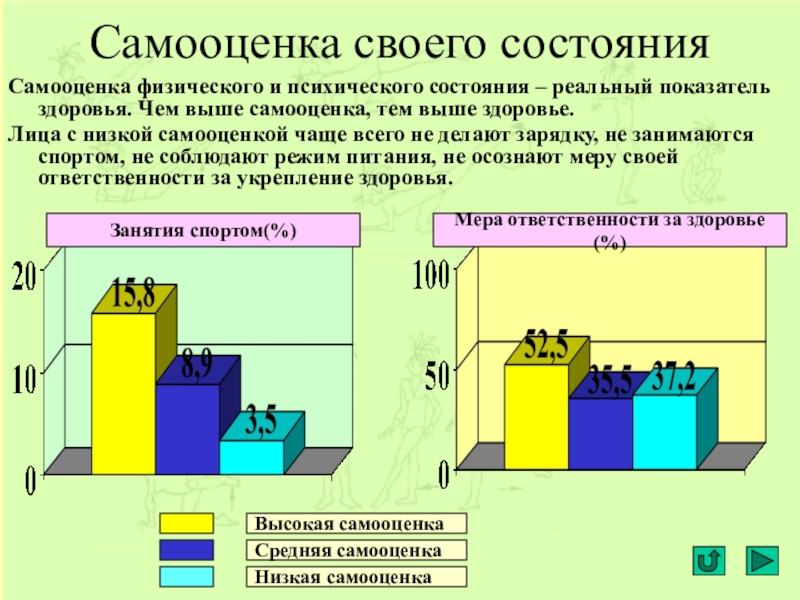 Самооценка своего состояния

Самооценка физического и психического состояния – реальный показатель здоровья. Чем выше самооценка, тем выше здоровье.

Лица с низкой самооценкой чаще всего не делают зарядку, не занимаются спортом, не соблюдают режим питания, не осознают меру своей ответственности за укрепление здоровья.

Занятия спортом(%)

20
10
0
15,8
8,9
3,5

Мера ответственности за здоровье (%)

100
50
0
52,5
35,5
37,2

Высокая самооценка
Средняя самооценка
Низкая самооценка